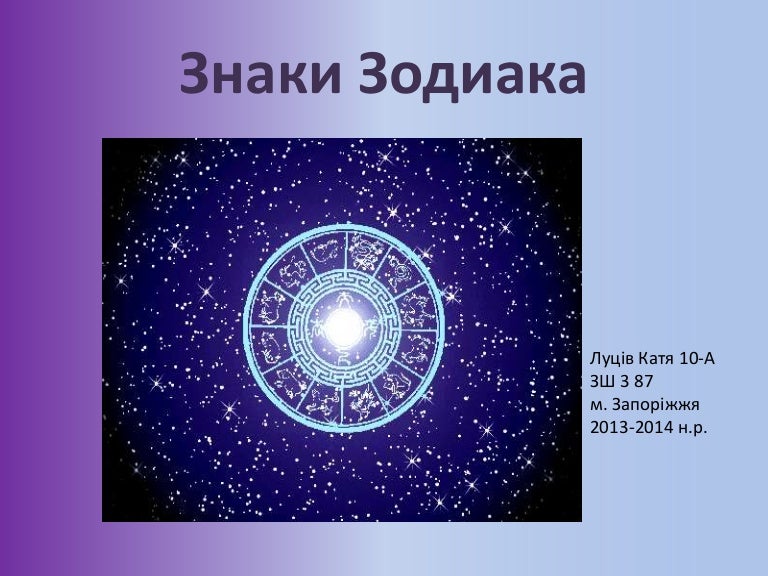 Знаки Зодиака

Луців Катя 10-А
ЗШ З 87
м. Запоріжжя
2013-2014 н.р.